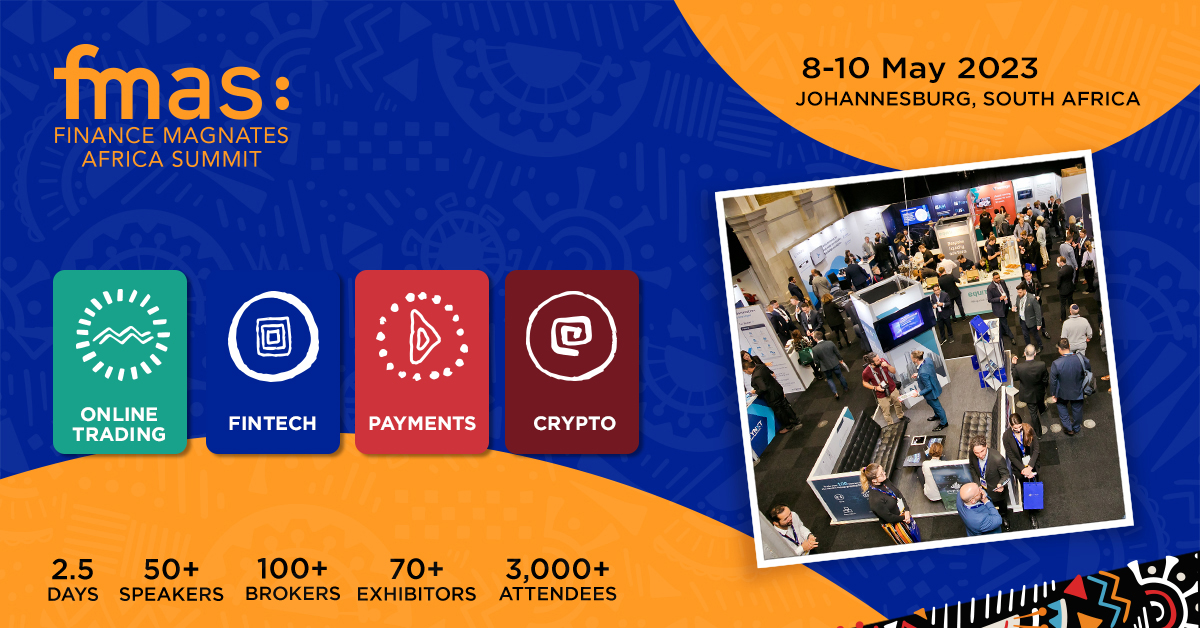 fmas:
FINANCE MAGNATES
AFRICA SUMMIT

8-10 May 2023
JOHANNESBURG, SOUTH AFRICA

ONLINE TRADING

FINTECH

PAYMENTS

CRYPTO

2.5 DAYS

50+ SPEAKERS

100+ BROKERS

70+ EXHIBITORS

3,000+ ATTENDEES